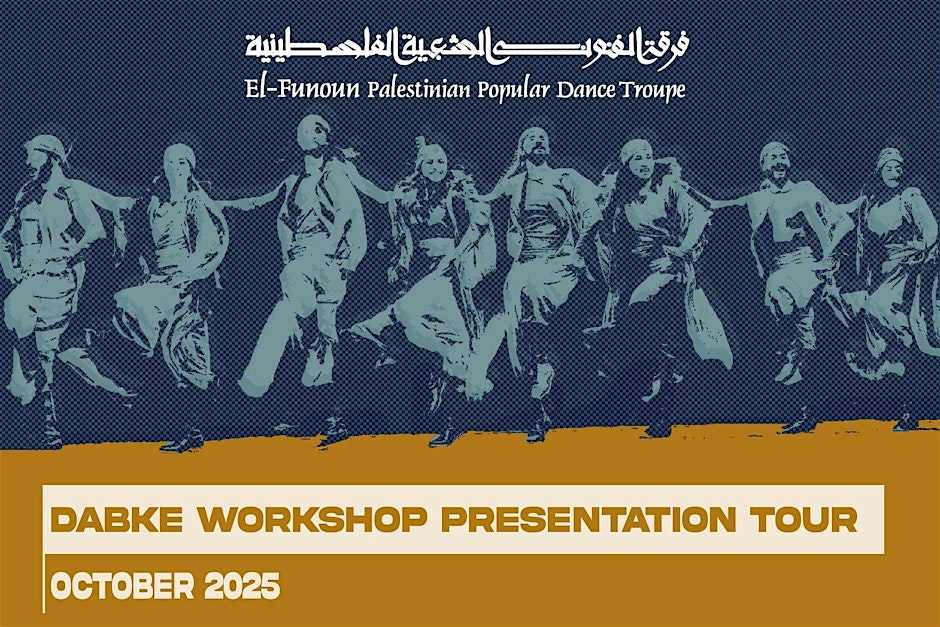 فرقة الفنون الشعبية الفلسطينية
El-Funoun Palestinian Popular Dance Troupe

DABKE WORKSHOP PRESENTATION TOUR

OCTOBER 2025